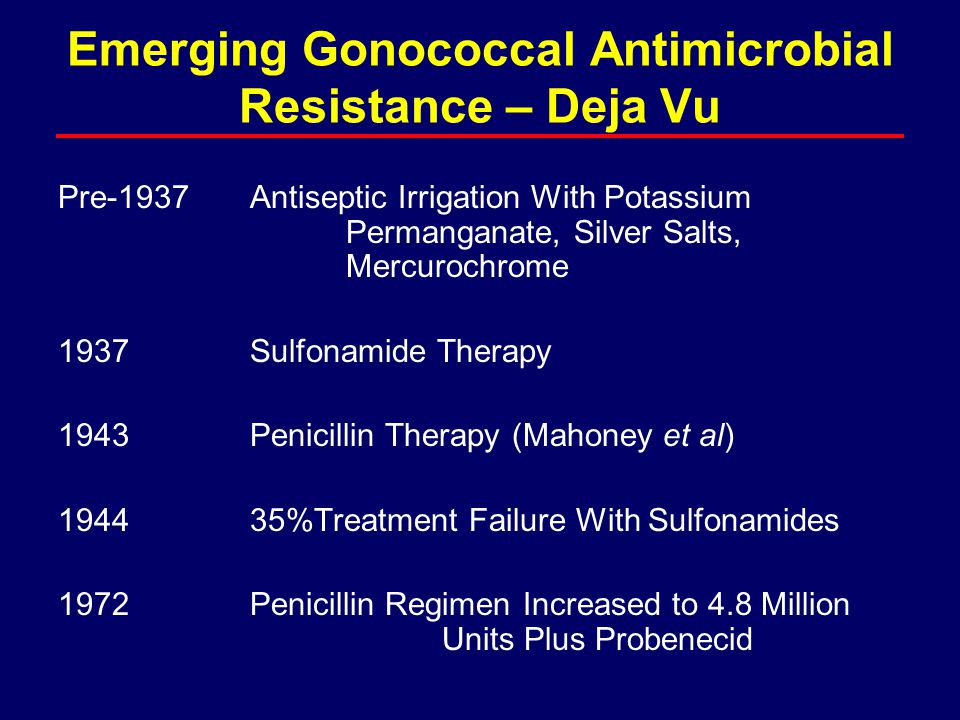 Emerging Gonococcal Antimicrobial Resistance – Deja Vu

Pre-1937 Antiseptic Irrigation With Potassium Permanganate, Silver Salts, Mercurochrome

1937 Sulfonamide Therapy

1943 Penicillin Therapy (Mahoney et al)

1944 35%Treatment Failure With Sulfonamides

1972 Penicillin Regimen Increased to 4.8 Million Units Plus Probenecid